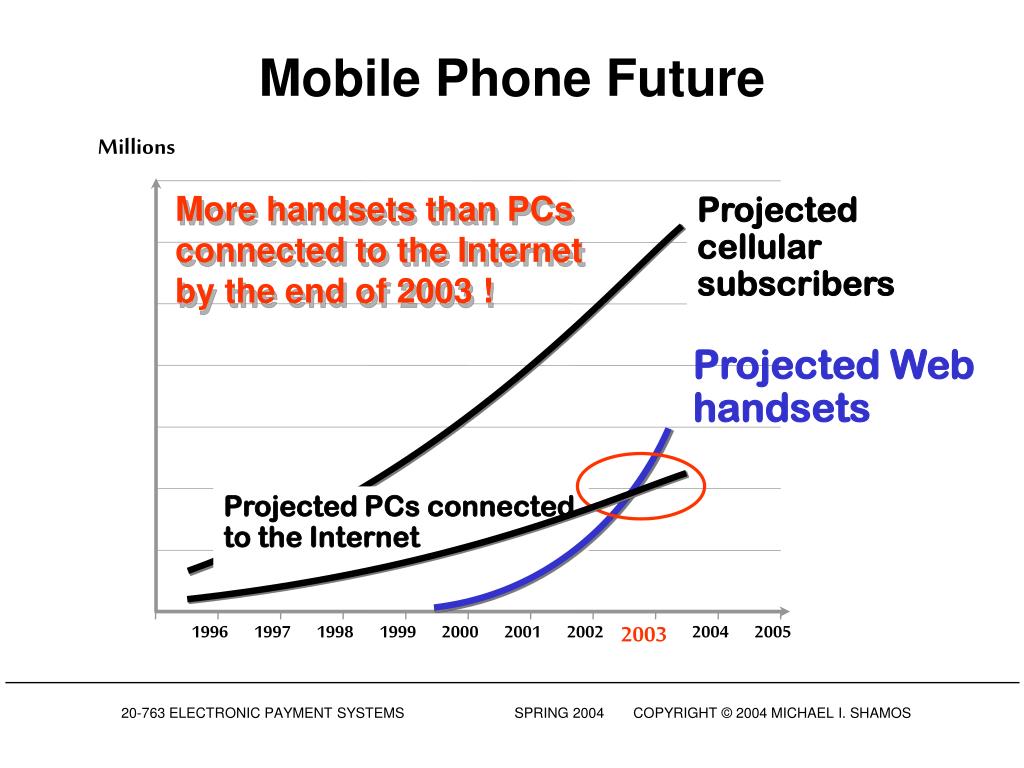 Mobile Phone Future

Millions

More handsets than PCs connected to the Internet by the end of 2003 !

Projected cellular subscribers

Projected Web handsets

Projected PCs connected to the Internet

1996 1997 1998 1999 2000 2001 2002 2003 2004 2005

20-763 ELECTRONIC PAYMENT SYSTEMS SPRING 2004 COPYRIGHT © 2004 MICHAEL I. SHAMOS